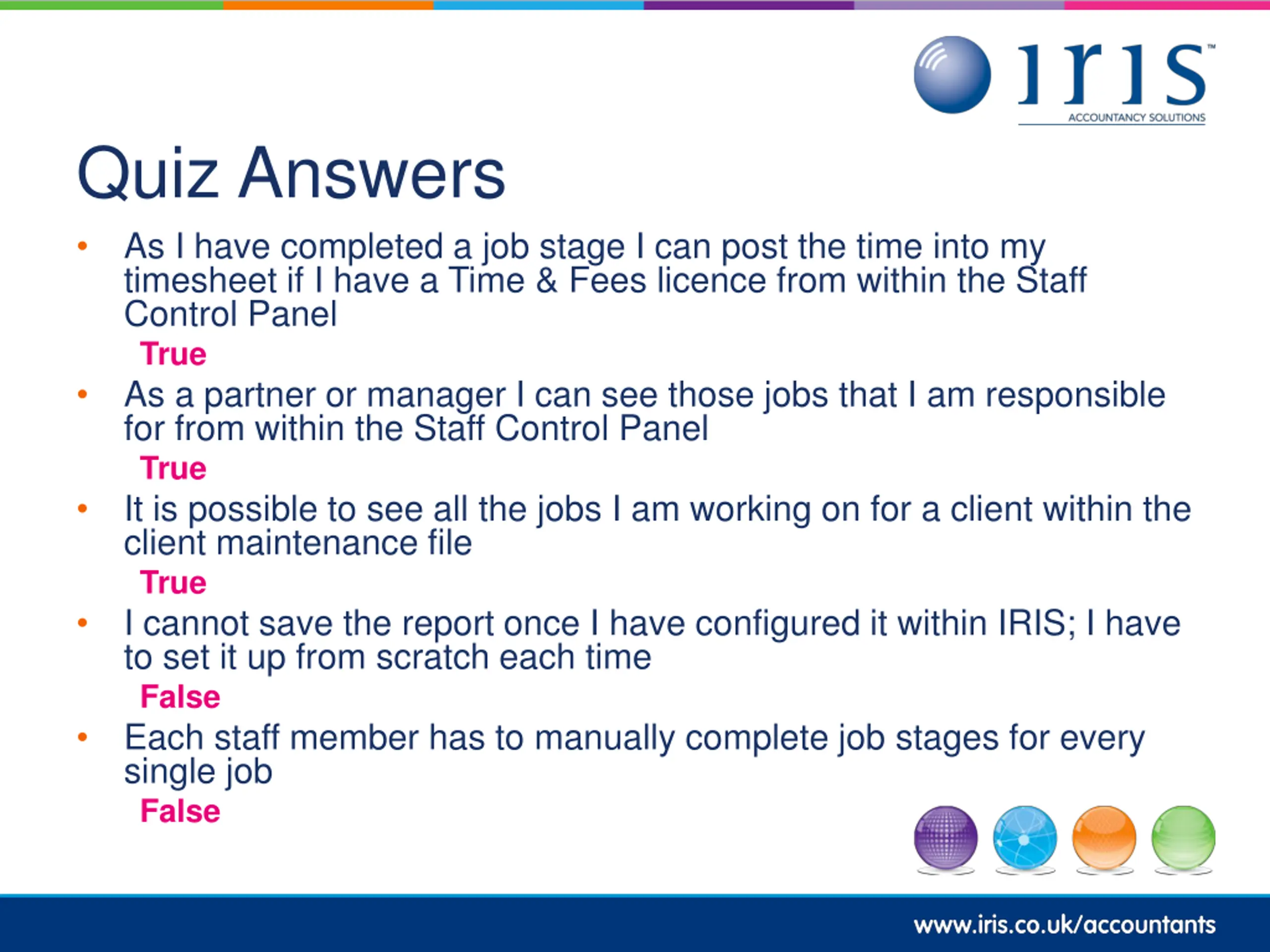 iris™
ACCOUNTANCY SOLUTIONS

Quiz Answers

• As I have completed a job stage I can post the time into my timesheet if I have a Time & Fees licence from within the Staff Control Panel
True
• As a partner or manager I can see those jobs that I am responsible for from within the Staff Control Panel
True
• It is possible to see all the jobs I am working on for a client within the client maintenance file
True
• I cannot save the report once I have configured it within IRIS; I have to set it up from scratch each time
False
• Each staff member has to manually complete job stages for every single job
False

www.iris.co.uk/accountants